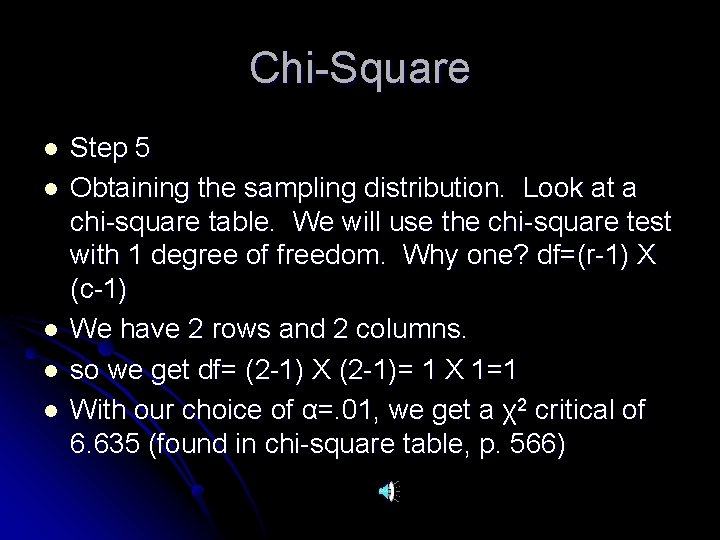 Chi-Square

- Step 5
- Obtaining the sampling distribution. Look at a chi-square table. We will use the chi-square test with 1 degree of freedom. Why one? df=(r-1) X (c-1)
- We have 2 rows and 2 columns.
- so we get df= (2-1) X (2-1)= 1 X 1=1
- With our choice of α=.01, we get a $\chi^2$ critical of 6.635 (found in chi-square table, p. 566)